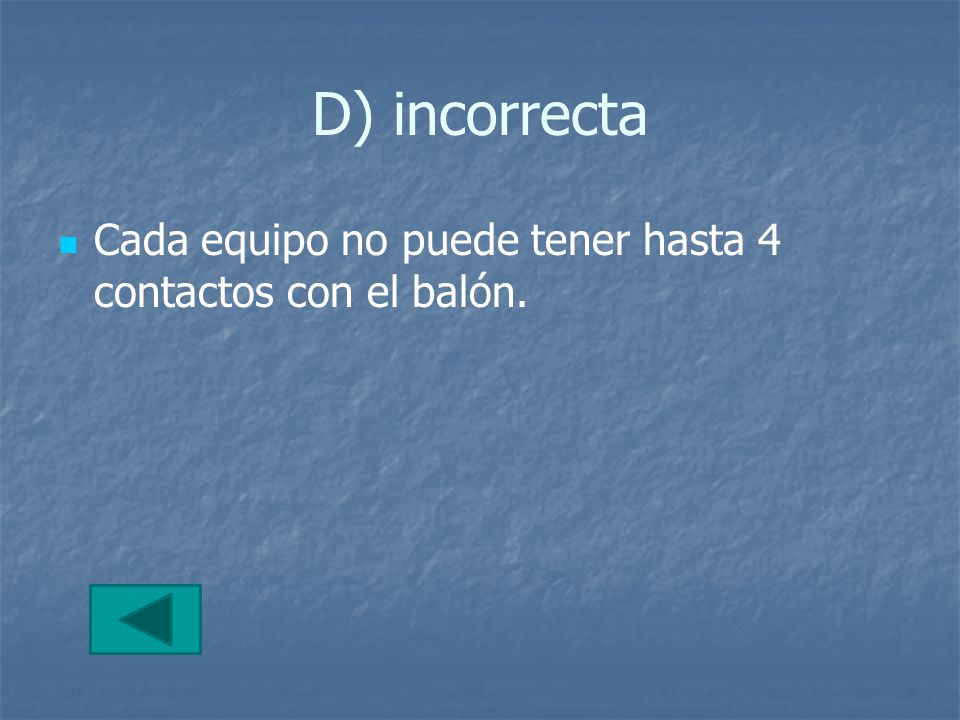 D) incorrecta

Cada equipo no puede tener hasta 4 contactos con el balón.